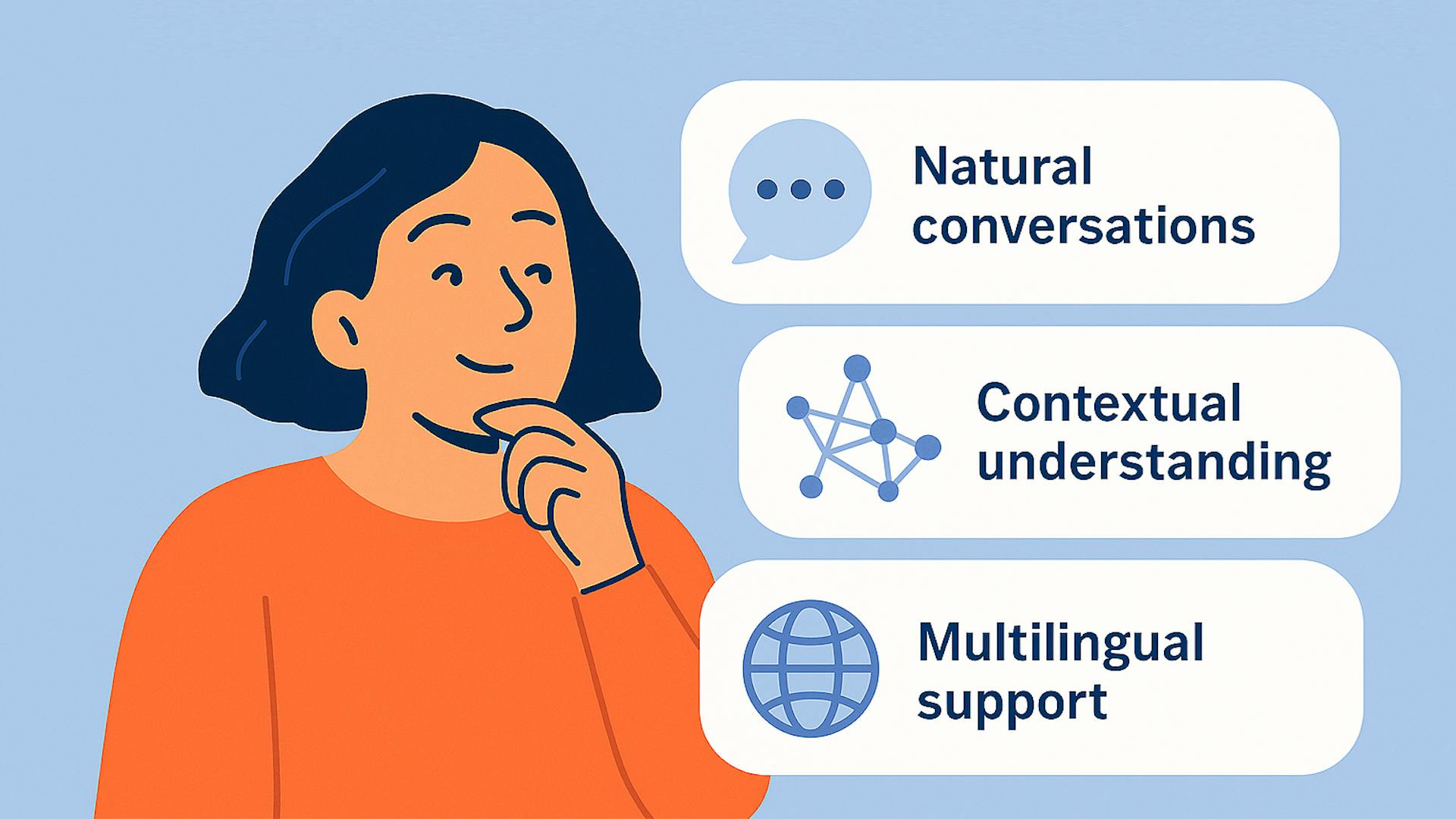 Natural conversations

Contextual understanding

Multilingual support